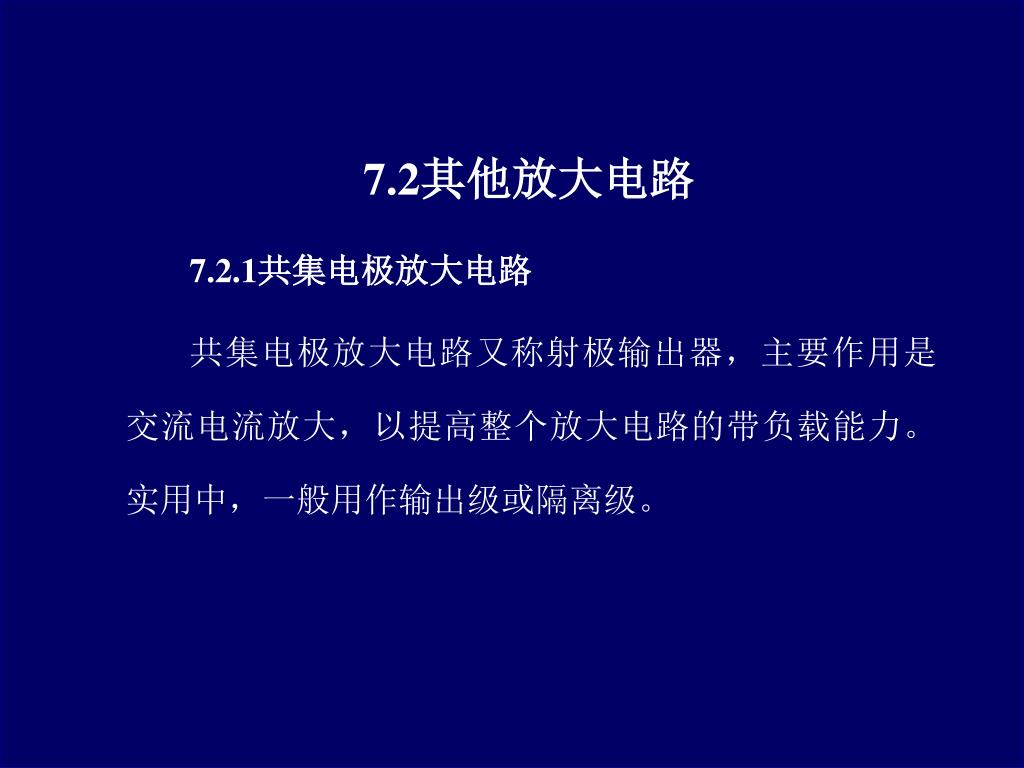 7.2其他放大电路

7.2.1共集电极放大电路

共集电极放大电路又称射极输出器，主要作用是交流电流放大，以提高整个放大电路的带负载能力。实用中，一般用作输出级或隔离级。